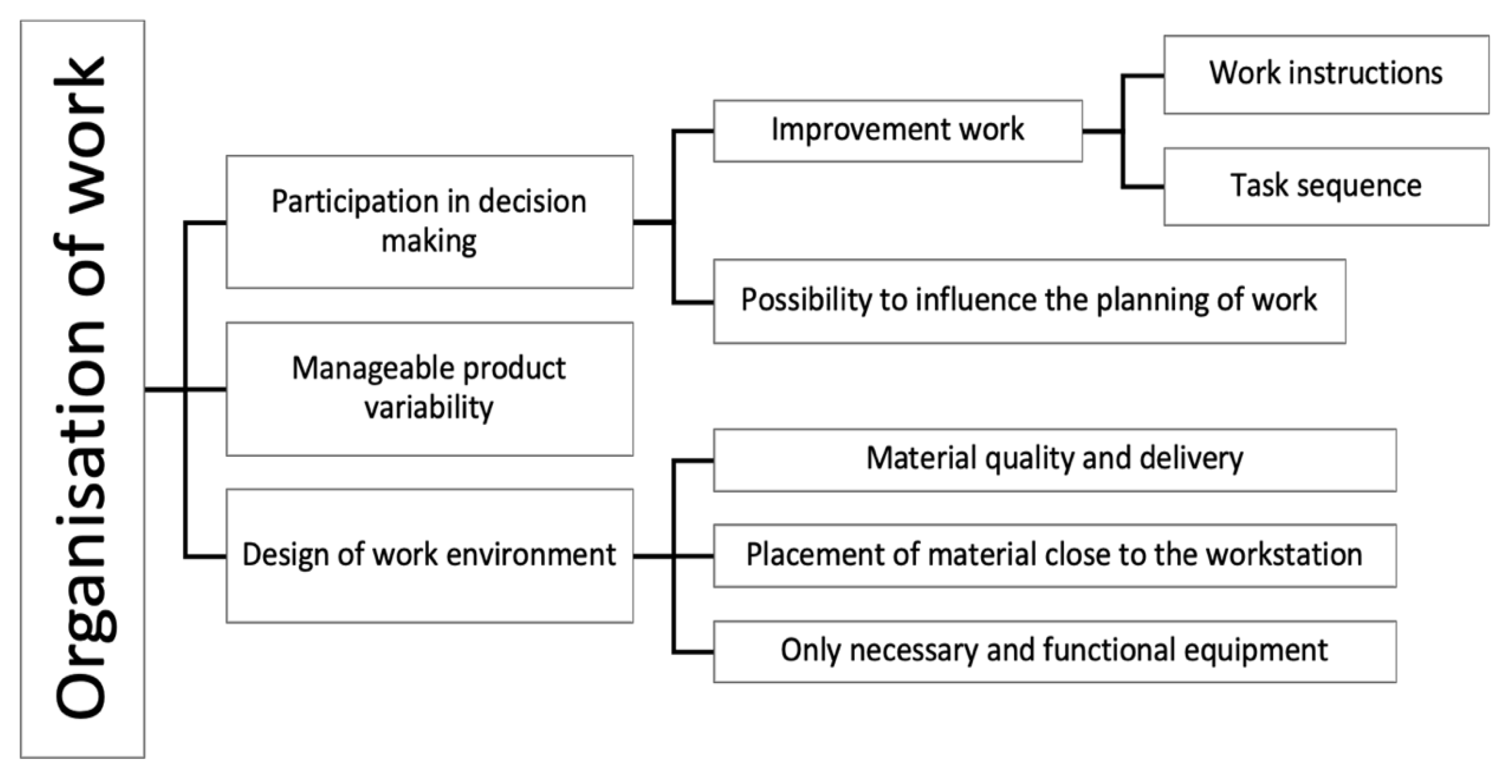 Organisation of work

Participation in decision making

Improvement work

Work instructions

Task sequence

Possibility to influence the planning of work

Manageable product variability

Design of work environment

Material quality and delivery

Placement of material close to the workstation

Only necessary and functional equipment